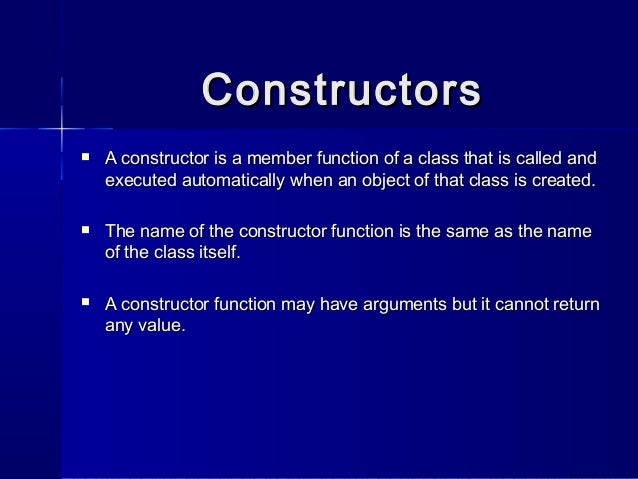 Constructors

▪ A constructor is a member function of a class that is called and executed automatically when an object of that class is created.

▪ The name of the constructor function is the same as the name of the class itself.

▪ A constructor function may have arguments but it cannot return any value.